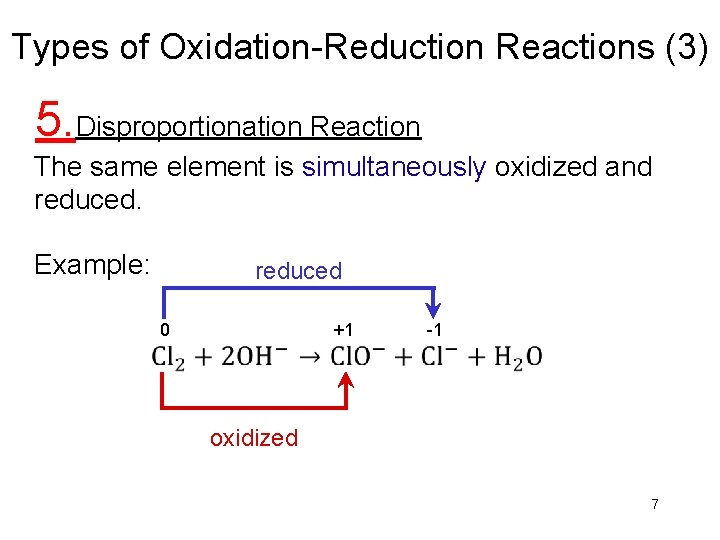 Types of Oxidation-Reduction Reactions (3)

5. Disproportionation Reaction

The same element is simultaneously oxidized and reduced.

Example:

reduced

0 +1 -1

$Cl_2 + 2OH^- \rightarrow ClO^- + Cl^- + H_2O$

oxidized

7